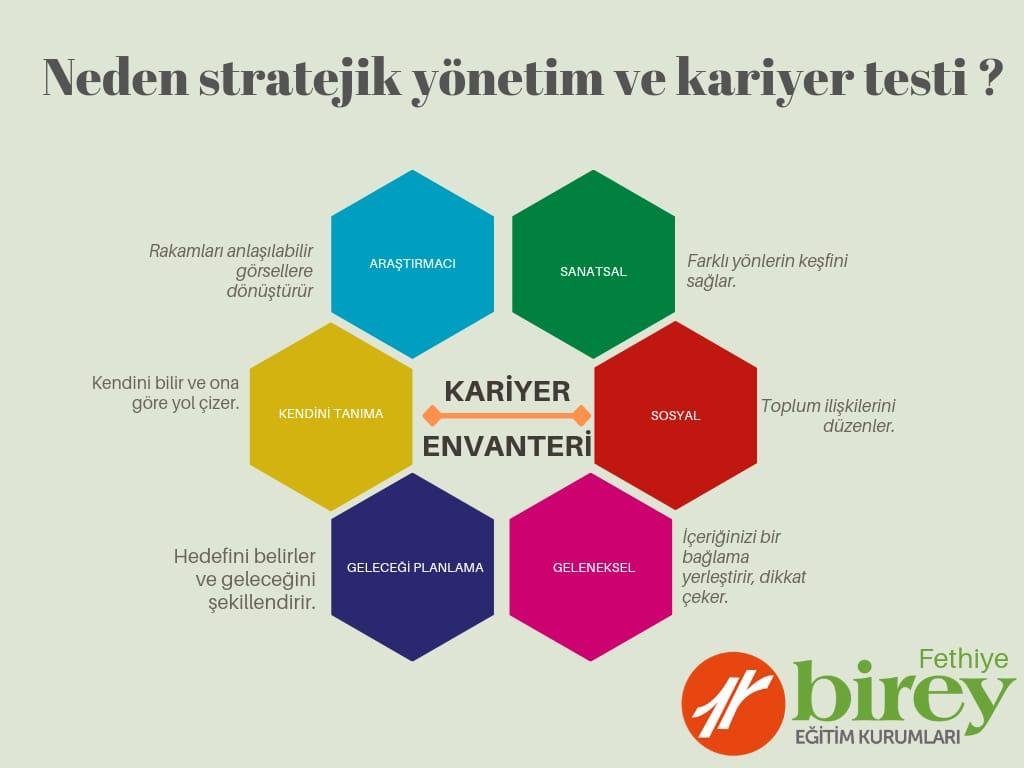 Neden stratejik yönetim ve kariyer testi ?

Rakamları anlaşılabilir görsellere dönüştürür

ARAŞTIRMACI

SANATSAL

Farklı yönlerin keşfini sağlar.

Kendini bilir ve ona göre yol çizer.

KENDİNİ TANIMA

KARİYER

ENVANTERİ

SOSYAL

Toplum ilişkilerini düzenler.

Hedefini belirler ve geleceğini şekillendirir.

GELECEĞİ PLANLAMA

GELENEKSEL

İçeriğinizi bir bağlama yerleştirir, dikkat çeker.

Fethiye
birey
EĞİTİM KURUMLARI